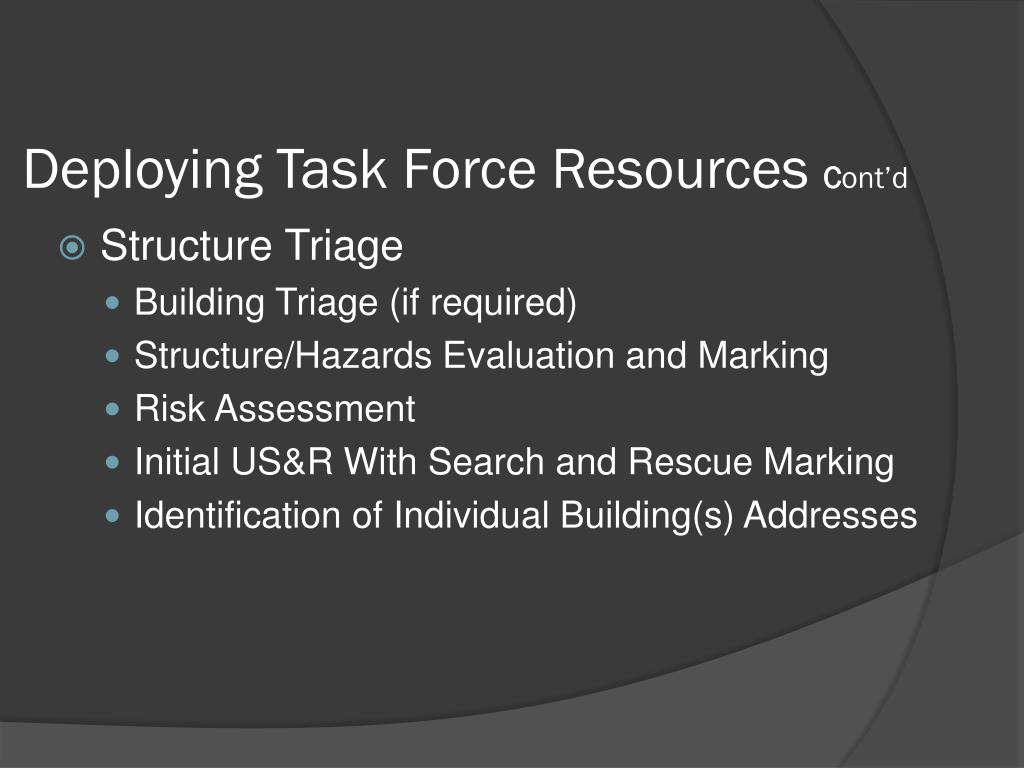 Deploying Task Force Resources cont’d

Structure Triage

Building Triage (if required)

Structure/Hazards Evaluation and Marking

Risk Assessment

Initial US&R With Search and Rescue Marking

Identification of Individual Building(s) Addresses